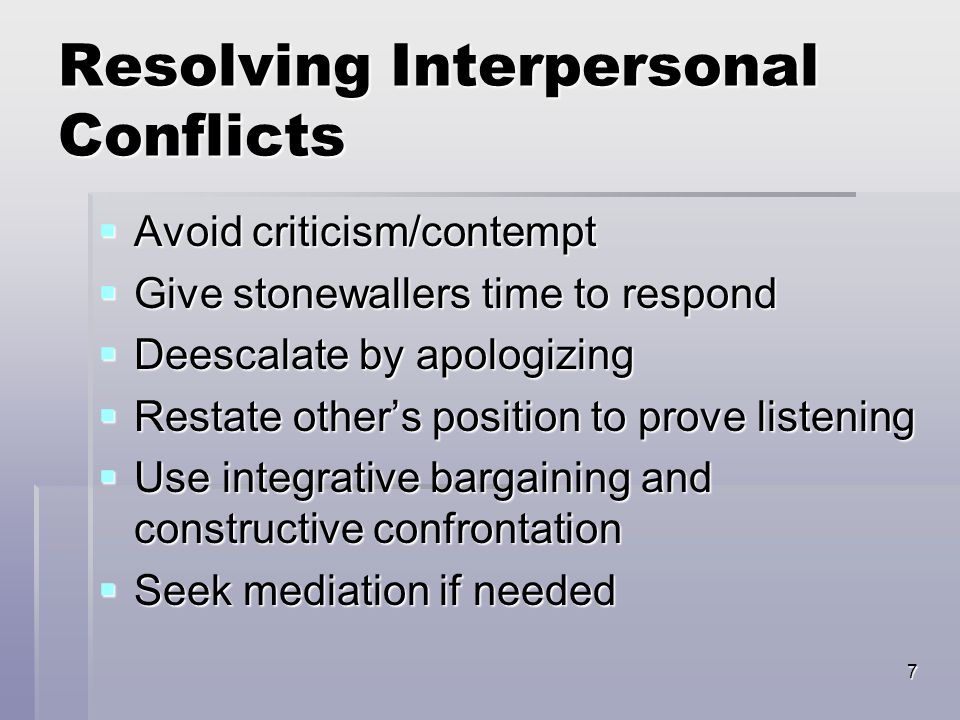 Resolving Interpersonal Conflicts

- Avoid criticism/contempt
- Give stonewallers time to respond
- Deescalate by apologizing
- Restate other's position to prove listening
- Use integrative bargaining and constructive confrontation
- Seek mediation if needed

7